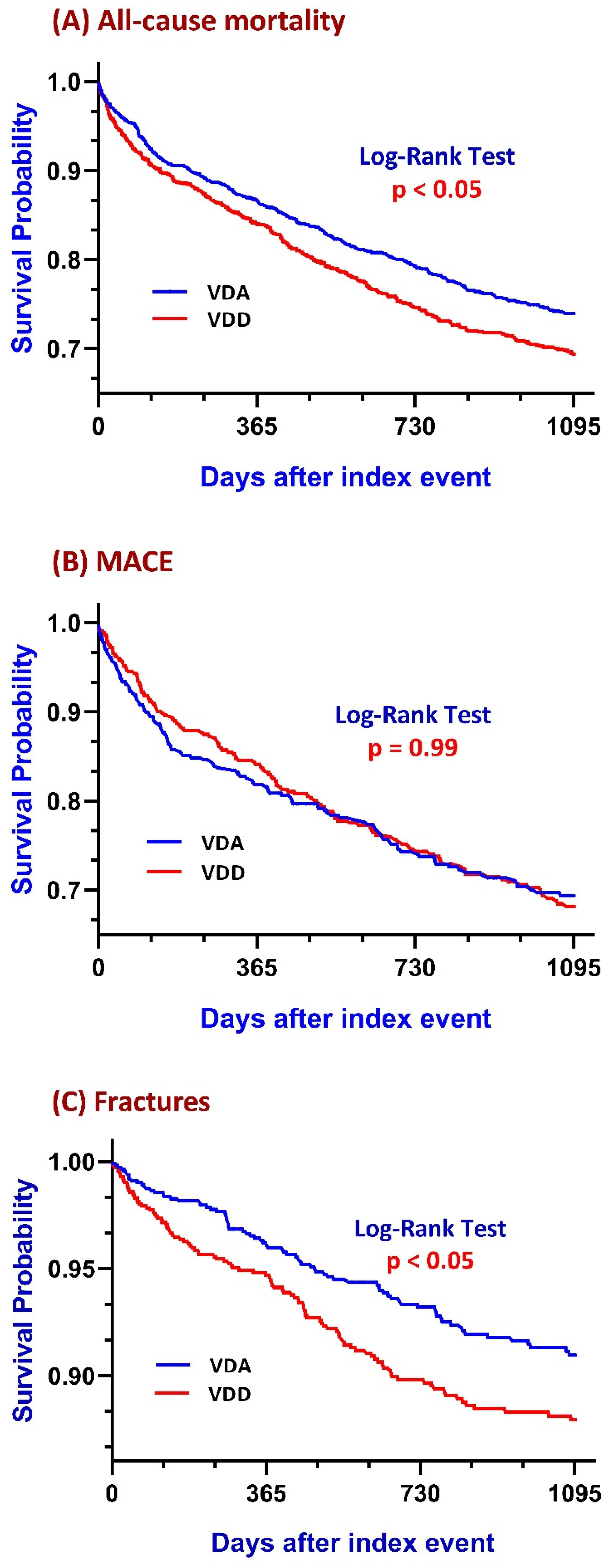 (A) All-cause mortality

Survival Probability

1.0
0.9
0.8
0.7

Log-Rank Test
p < 0.05

VDA
VDD

0
365
730
1095

Days after index event

(B) MACE

Survival Probability

1.0
0.9
0.8
0.7

Log-Rank Test
p = 0.99

VDA
VDD

0
365
730
1095

Days after index event

(C) Fractures

Survival Probability

1.00
0.95
0.90

Log-Rank Test
p < 0.05

VDA
VDD

0
365
730
1095

Days after index event